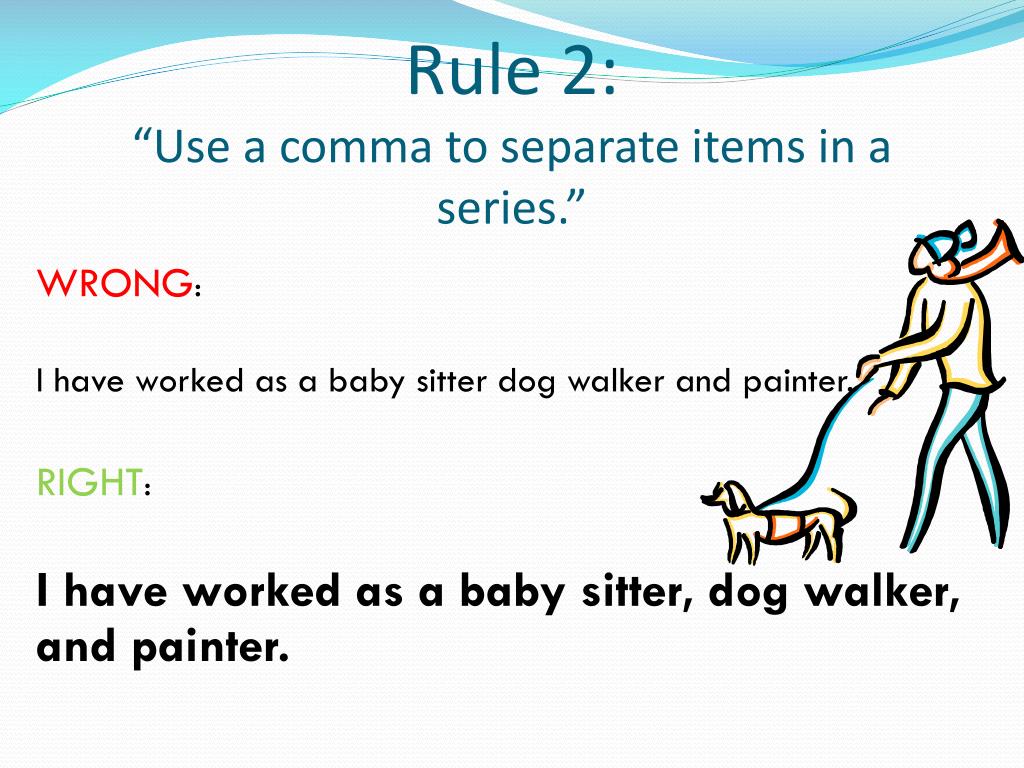 Rule 2:
“Use a comma to separate items in a series.”

WRONG:

I have worked as a baby sitter dog walker and painter.

RIGHT:

I have worked as a baby sitter, dog walker, and painter.